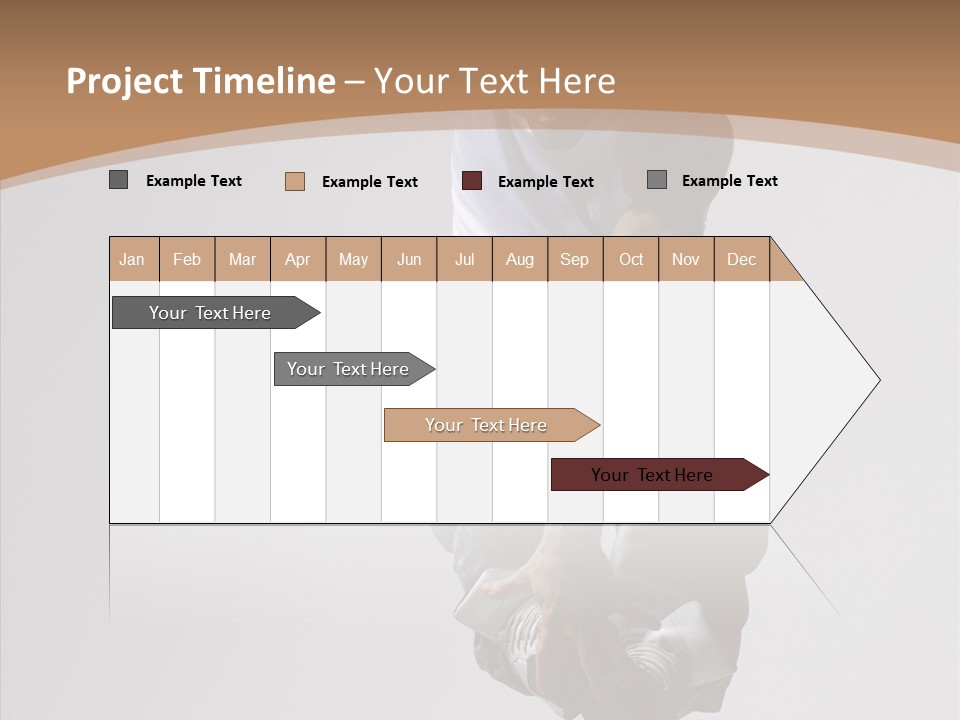 Project Timeline – Your Text Here

Example Text Example Text Example Text Example Text

| Jan | Feb | Mar | Apr | May | Jun | Jul | Aug | Sep | Oct | Nov | Dec |
|---|---|---|---|---|---|---|---|---|---|---|---|

Your Text Here

Your Text Here

Your Text Here

Your Text Here